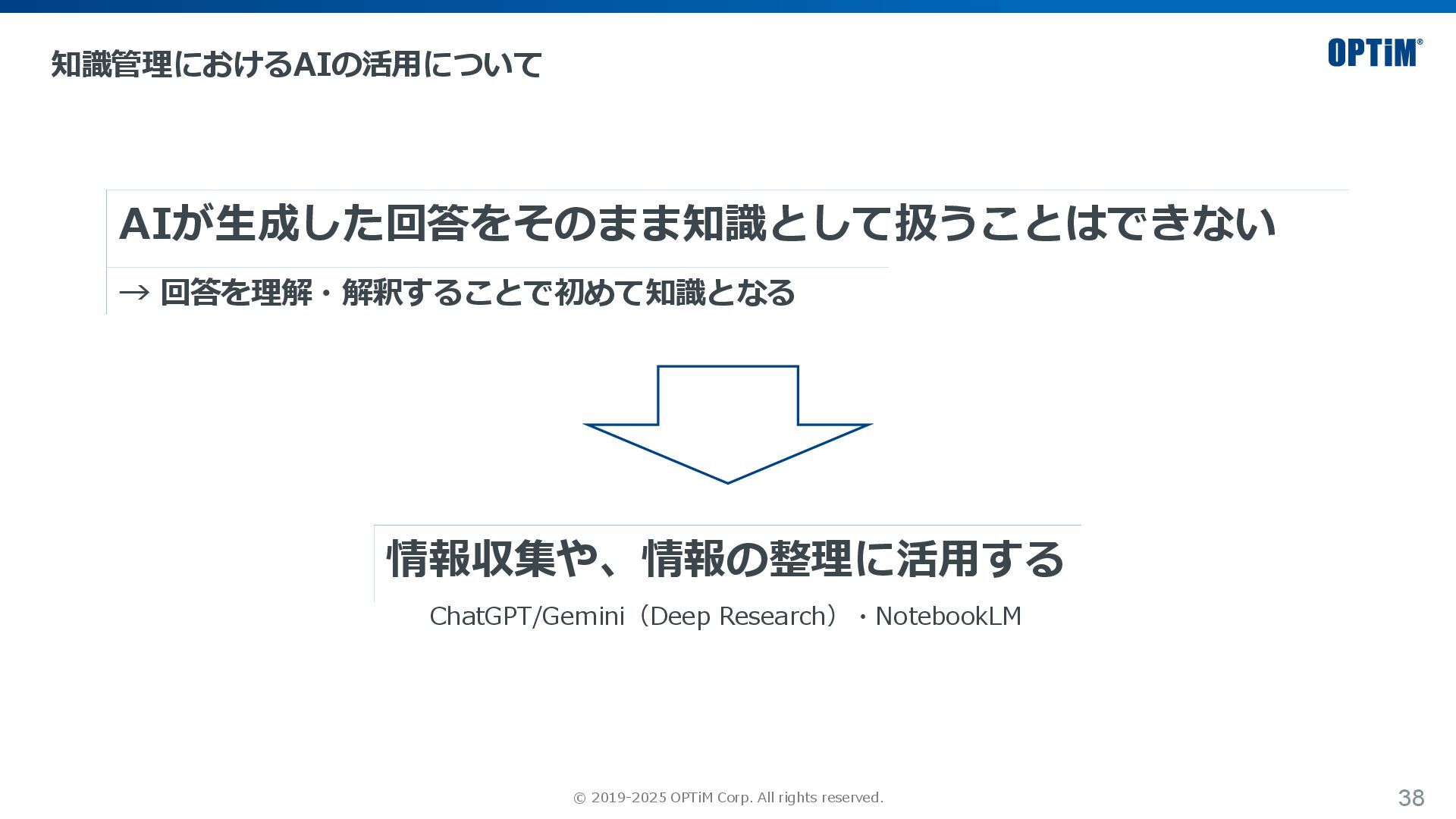 知識管理におけるAIの活用について

OPTiM®

AIが生成した回答をそのまま知識として扱うことはできない

→ 回答を理解・解釈することで初めて知識となる

情報収集や、情報の整理に活用する

ChatGPT/Gemini（Deep Research）・NotebookLM

© 2019-2025 OPTiM Corp. All rights reserved.

38